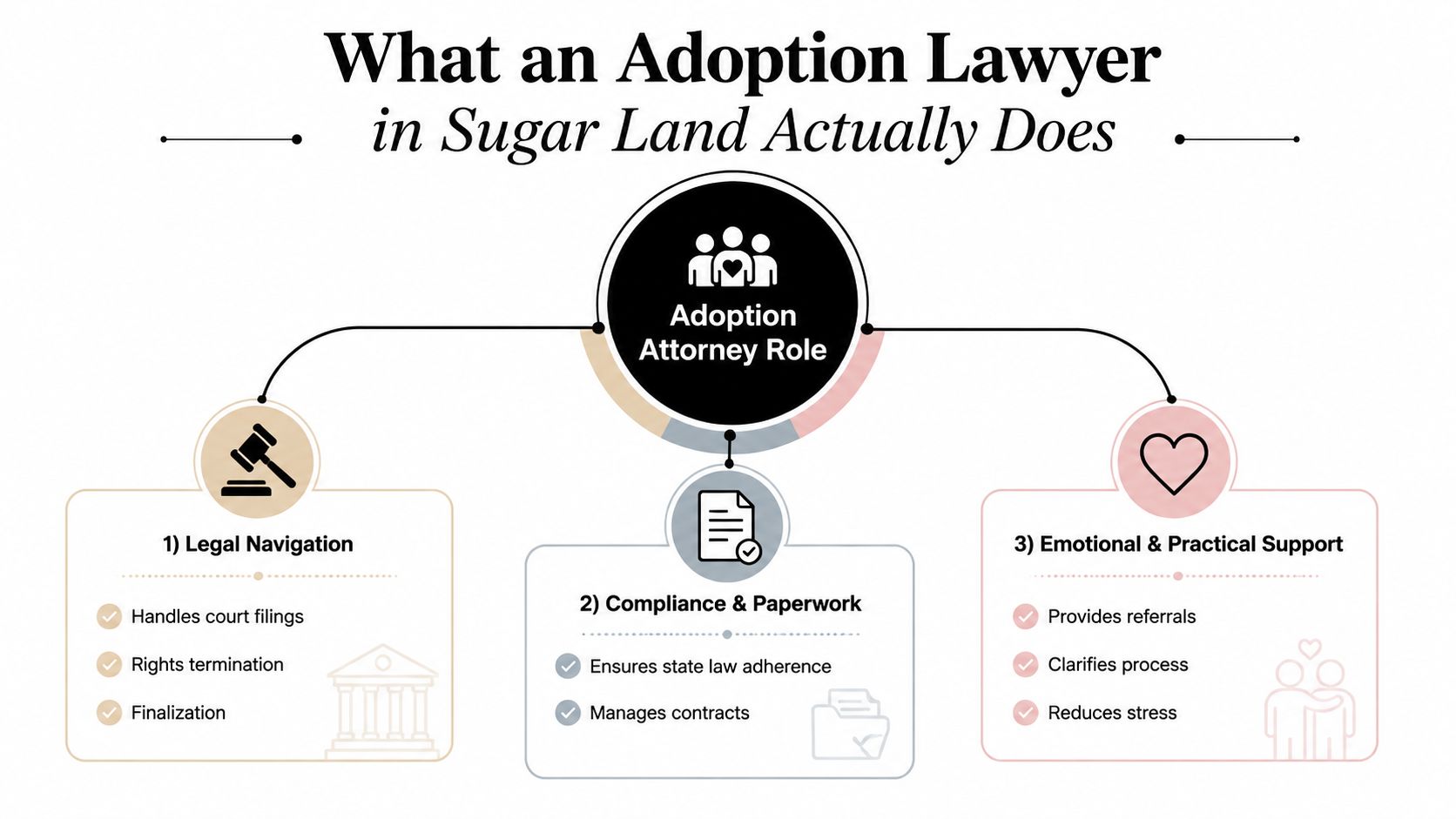 What an Adoption Lawyer
in Sugar Land Actually Does

Adoption Attorney Role

1) Legal Navigation

Handles court filings

Rights termination

Finalization

2) Compliance & Paperwork

Ensures state law adherence

Manages contracts

3) Emotional & Practical Support

Provides referrals

Clarifies process

Reduces stress